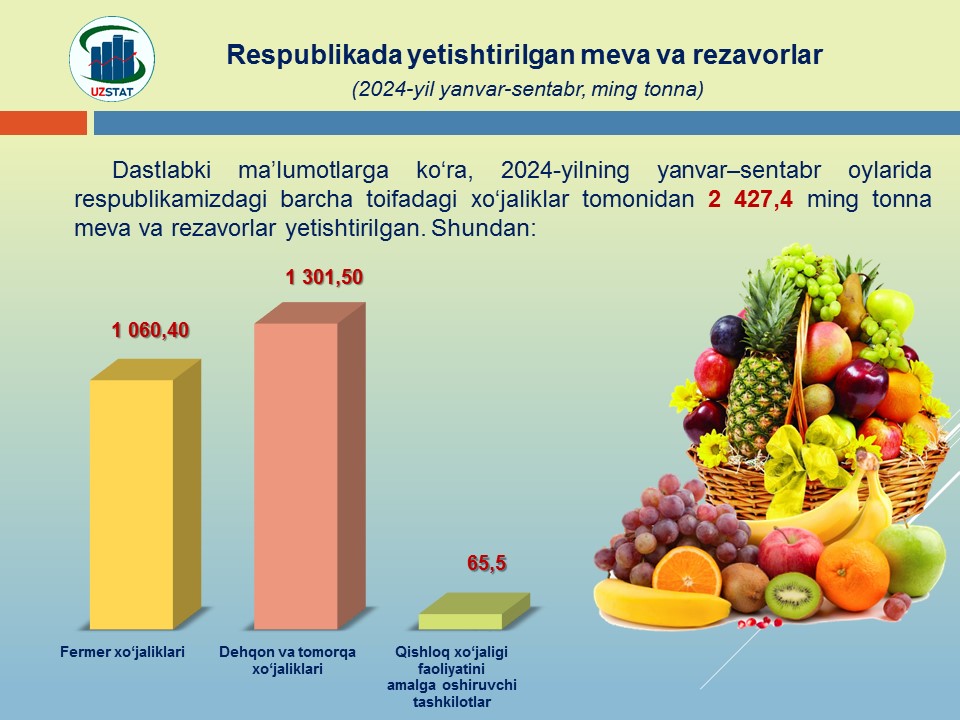 UZSTAT

Respublikada yetishtirilgan meva va rezavorlar
(2024-yil yanvar-sentabr, ming tonna)

Dastlabki ma'lumotlarga ko'ra, 2024-yilning yanvar–sentabr oylarida respublikamizdagi barcha toifadagi xo'jaliklar tomonidan 2 427,4 ming tonna meva va rezavorlar yetishtirilgan. Shundan:

1 060,40
1 301,50
65,5

Fermer xo'jaliklari
Dehqon va tomorqa xo'jaliklari
Qishloq xo'jaligi faoliyatini amalga oshiruvchi tashkilotlar